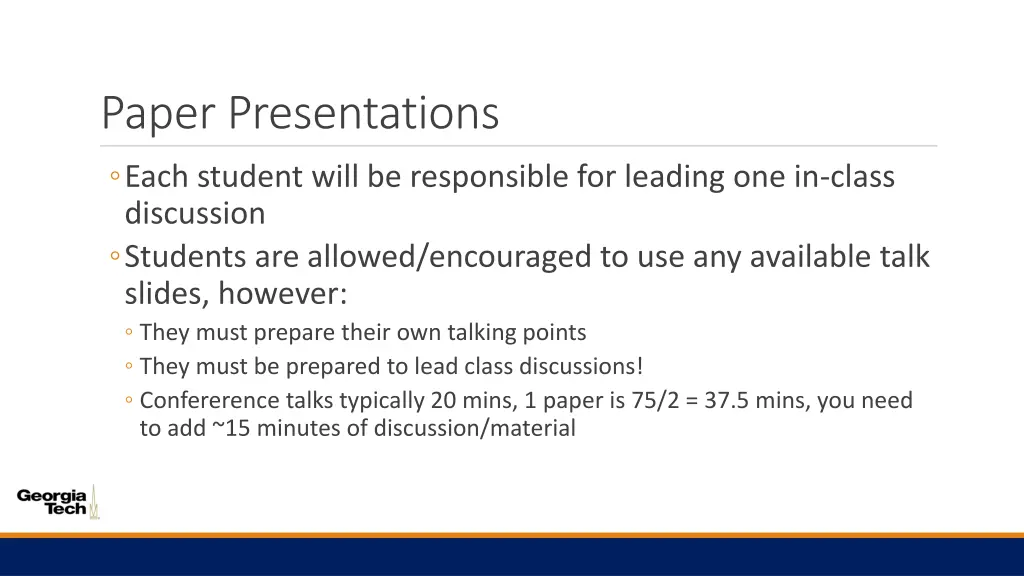 Paper Presentations

◦ Each student will be responsible for leading one in-class discussion

◦ Students are allowed/encouraged to use any available talk slides, however:

◦ They must prepare their own talking points

◦ They must be prepared to lead class discussions!

◦ Confererence talks typically 20 mins, 1 paper is 75/2 = 37.5 mins, you need to add ~15 minutes of discussion/material

Georgia Tech